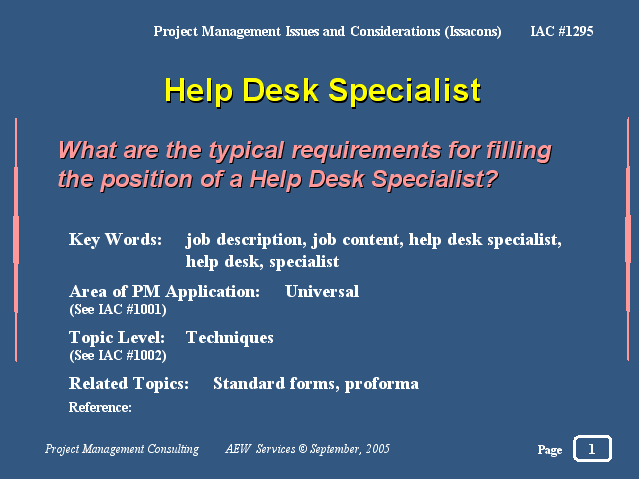 Project Management Issues and Considerations (Issacons) IAC #1295

Help Desk Specialist

What are the typical requirements for filling the position of a Help Desk Specialist?

Key Words: job description, job content, help desk specialist, help desk, specialist

Area of PM Application: Universal
(See IAC #1001)

Topic Level: Techniques
(See IAC #1002)

Related Topics: Standard forms, proforma

Reference:

Project Management Consulting AEW Services © September, 2005

Page 1